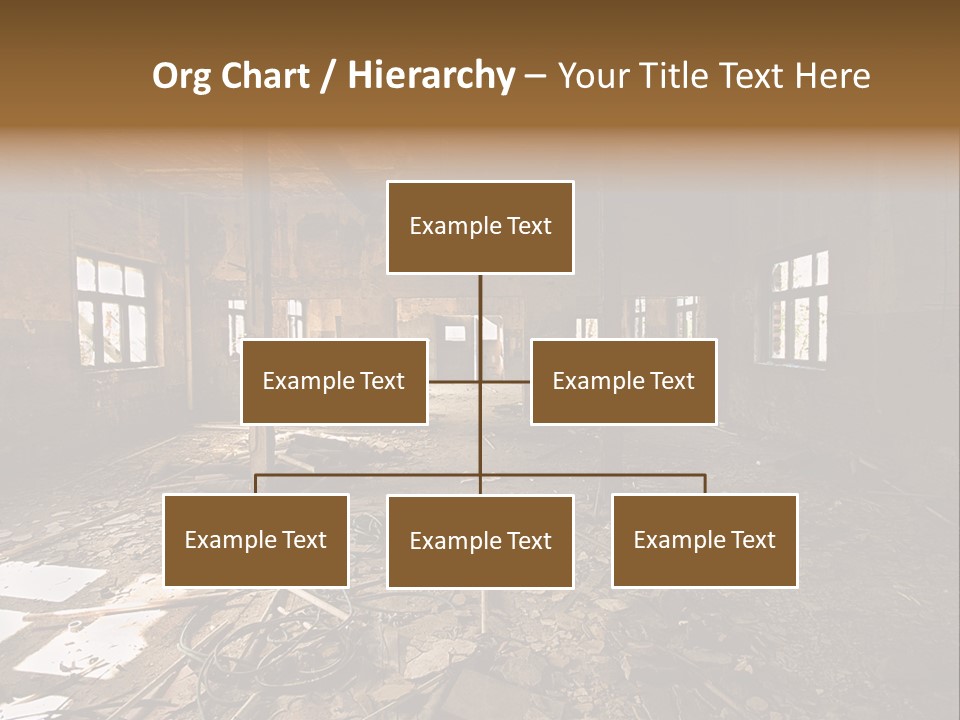 Org Chart / Hierarchy – Your Title Text Here

Example Text

Example Text

Example Text

Example Text

Example Text

Example Text